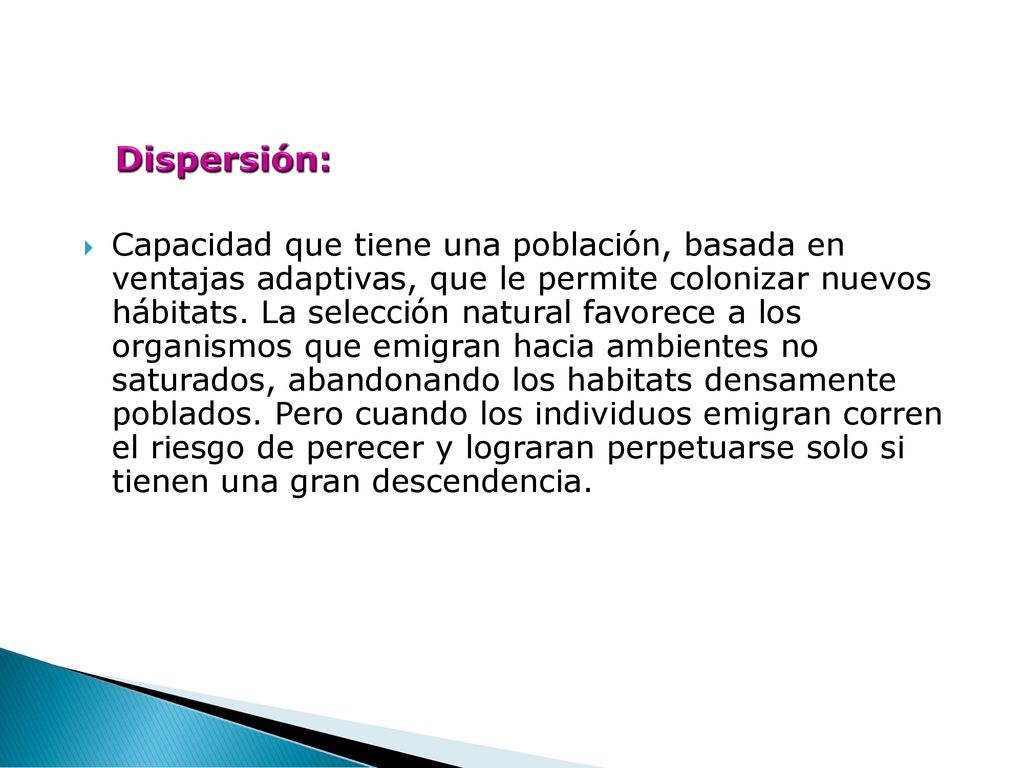 Dispersión:

Capacidad que tiene una población, basada en ventajas adaptivas, que le permite colonizar nuevos hábitats. La selección natural favorece a los organismos que emigran hacia ambientes no saturados, abandonando los habitats densamente poblados. Pero cuando los individuos emigran corren el riesgo de perecer y lograran perpetuarse solo si tienen una gran descendencia.